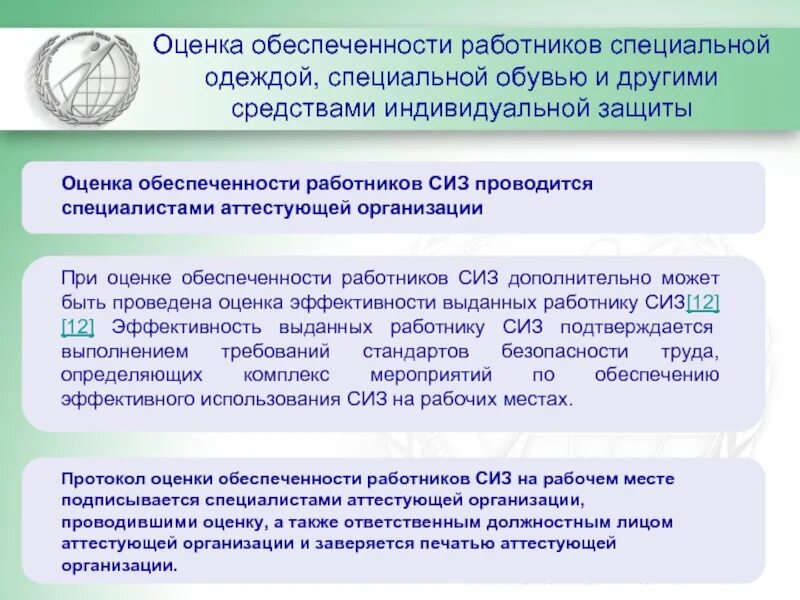 Оценка обеспеченности работников специальной одеждой, специальной обувью и другими средствами индивидуальной защиты

Оценка обеспеченности работников СИЗ проводится специалистами аттестующей организации

При оценке обеспеченности работников СИЗ дополнительно может быть проведена оценка эффективности выданных работнику СИЗ[12] [12] Эффективность выданных работнику СИЗ подтверждается выполнением требований стандартов безопасности труда, определяющих комплекс мероприятий по обеспечению эффективного использования СИЗ на рабочих местах.

Протокол оценки обеспеченности работников СИЗ на рабочем месте подписывается специалистами аттестующей организации, проводившими оценку, а также ответственным должностным лицом аттестующей организации и заверяется печатью аттестующей организации.